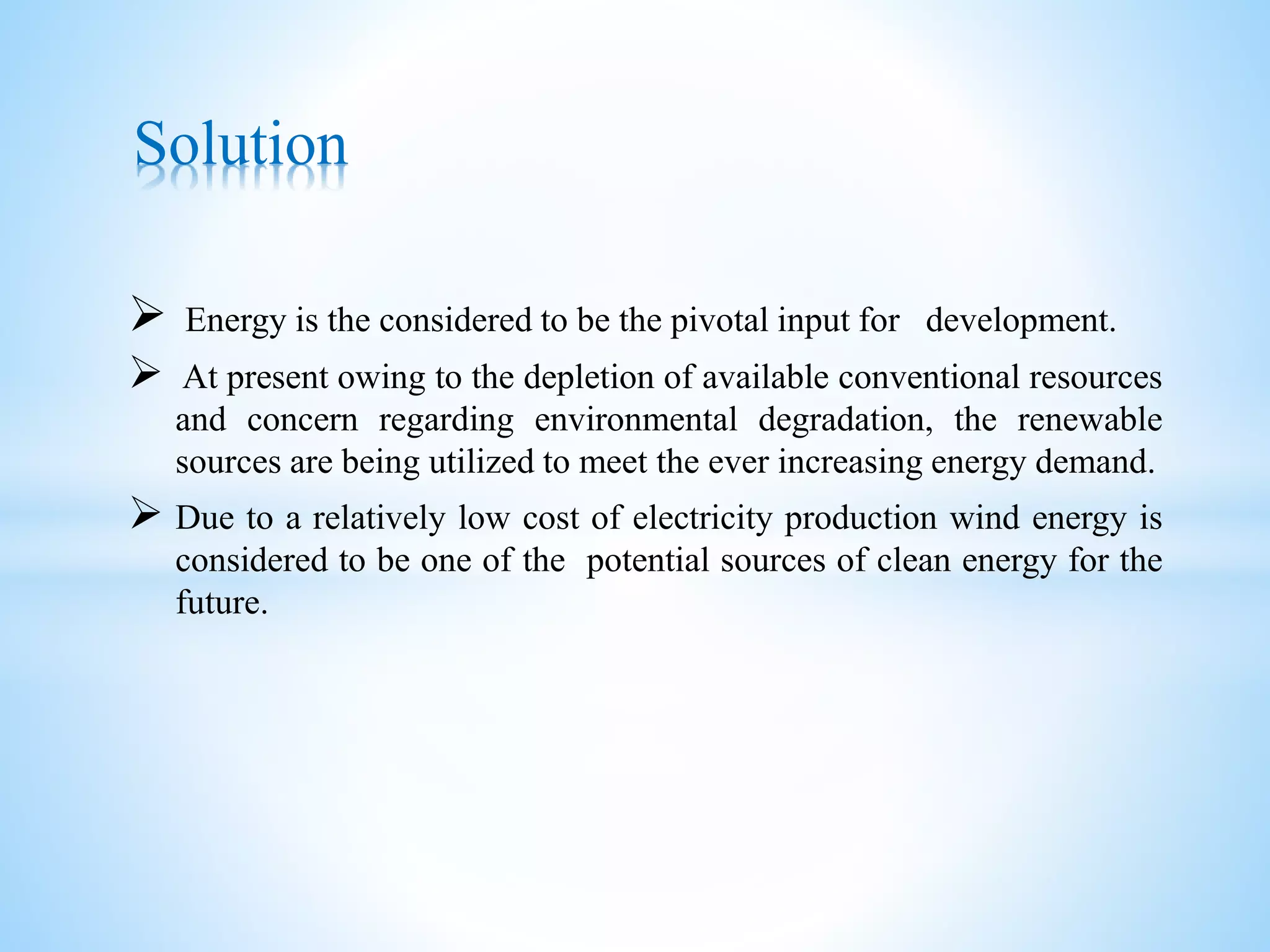 Solution

➢ Energy is the considered to be the pivotal input for development.

➢ At present owing to the depletion of available conventional resources and concern regarding environmental degradation, the renewable sources are being utilized to meet the ever increasing energy demand.

➢ Due to a relatively low cost of electricity production wind energy is considered to be one of the potential sources of clean energy for the future.